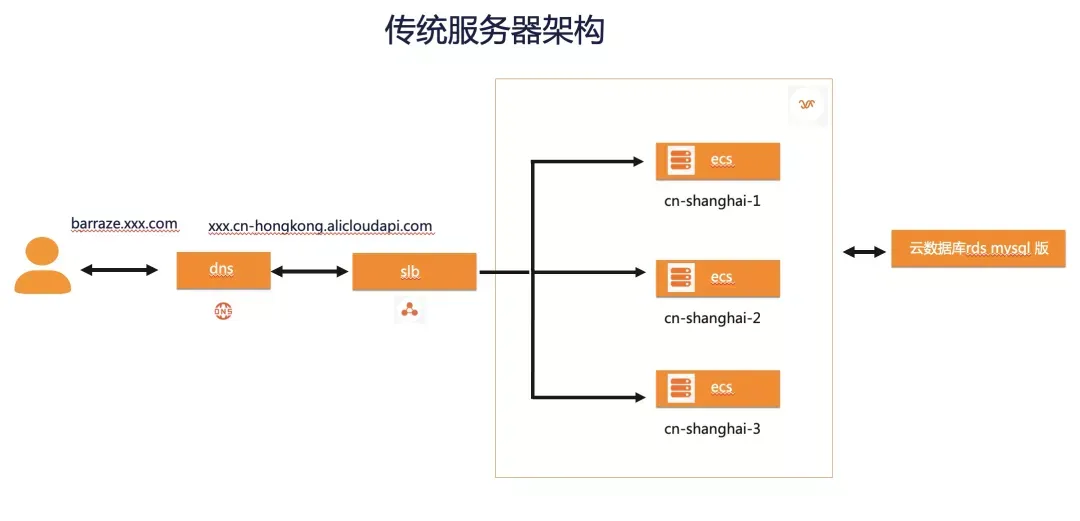 传统服务器架构

barraze.xxx.com

xxx.cn-hongkong.alicloudapi.com

dns

DNS

slb

ecs
cn-shanghai-1

ecs
cn-shanghai-2

ecs
cn-shanghai-3

云数据库rds mysql 版